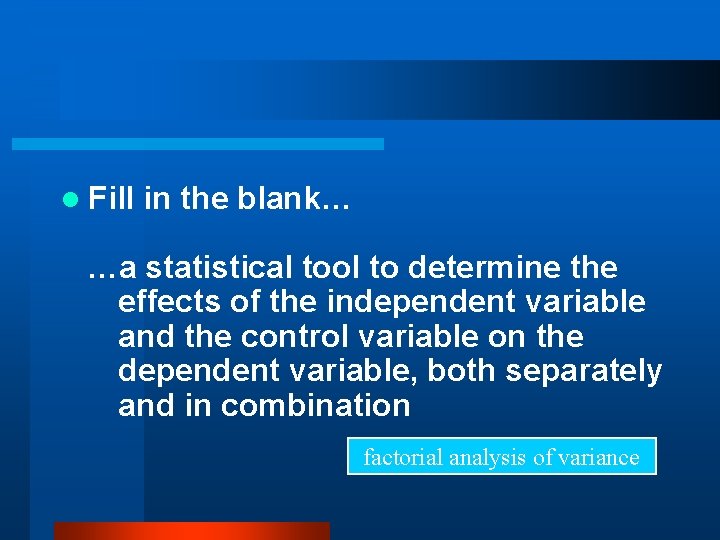 Fill in the blank…

…a statistical tool to determine the effects of the independent variable and the control variable on the dependent variable, both separately and in combination

factorial analysis of variance